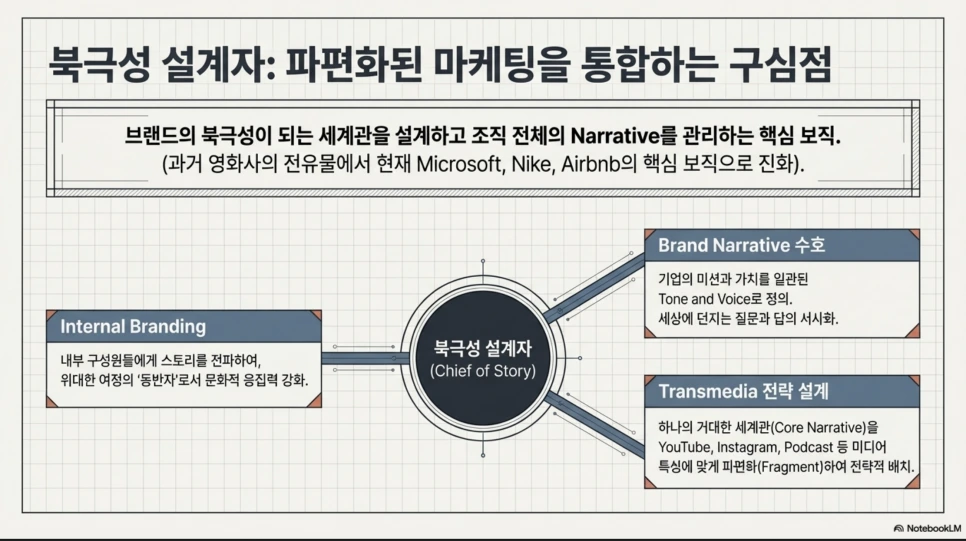 북극성 설계자: 파편화된 마케팅을 통합하는 구심점

브랜드의 북극성이 되는 세계관을 설계하고 조직 전체의 Narrative를 관리하는 핵심 보직.
(과거 영화사의 전유물에서 현재 Microsoft, Nike, Airbnb의 핵심 보직으로 진화).

Internal Branding

내부 구성원들에게 스토리를 전파하여, 위대한 여정의 '동반자'로서 문화적 응집력 강화.

북극성 설계자
(Chief of Story)

Brand Narrative 수호

기업의 미션과 가치를 일관된 Tone and Voice로 정의. 세상에 던지는 질문과 답의 서사화.

Transmedia 전략 설계

하나의 거대한 세계관(Core Narrative)을 YouTube, Instagram, Podcast 등 미디어 특성에 맞게 파편화(Fragment)하여 전략적 배치.

NotebookLM